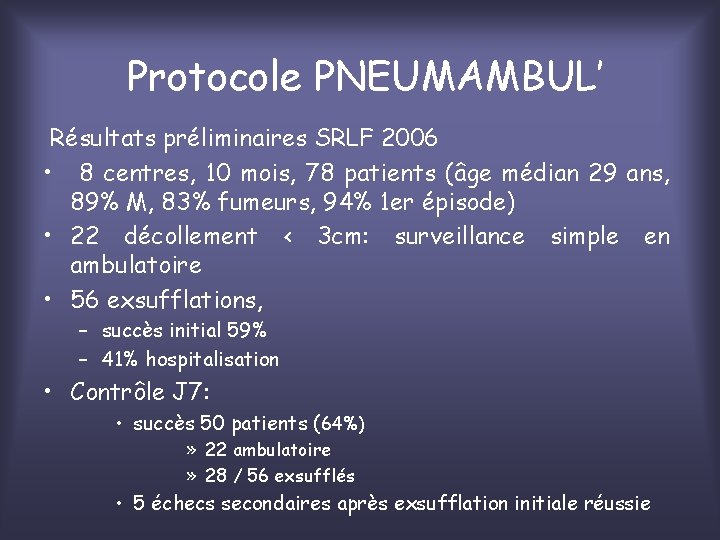 Protocole PNEUMAMBUL'

Résultats préliminaires SRLF 2006

• 8 centres, 10 mois, 78 patients (âge médian 29 ans, 89% M, 83% fumeurs, 94% 1er épisode)
• 22 décollement < 3cm: surveillance simple en ambulatoire
• 56 exsufflations,
 – succès initial 59%
 – 41% hospitalisation
• Contrôle J7:
 • succès 50 patients (64%)
 » 22 ambulatoire
 » 28 / 56 exsufflés
 • 5 échecs secondaires après exsufflation initiale réussie